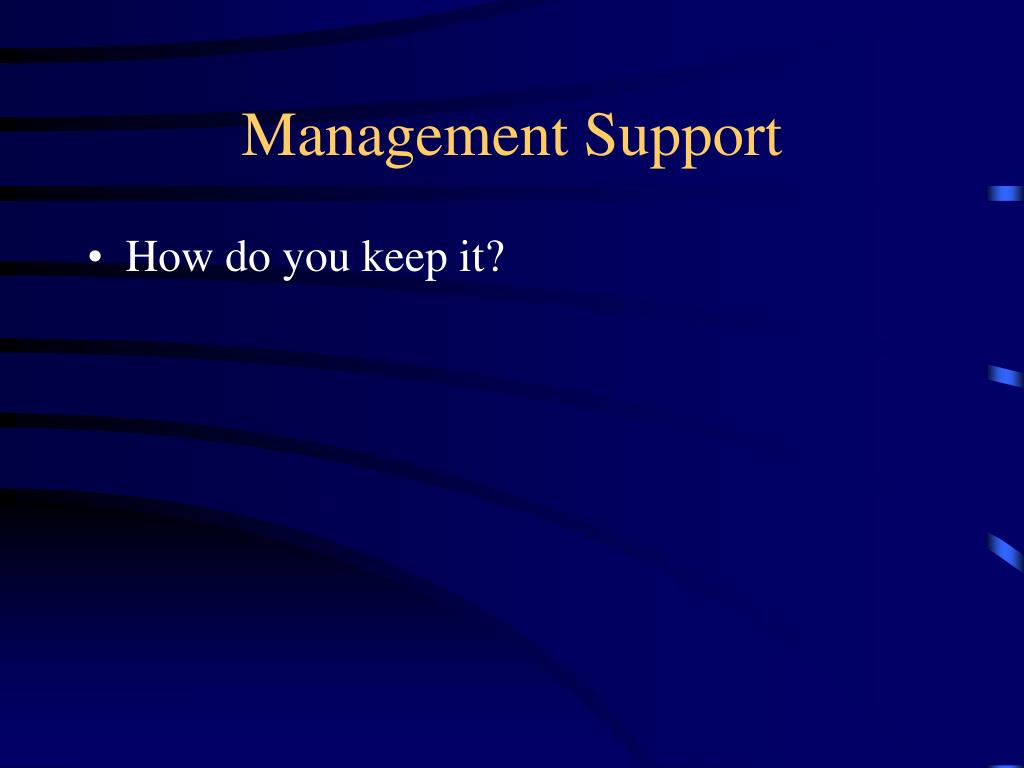 Management Support

• How do you keep it?